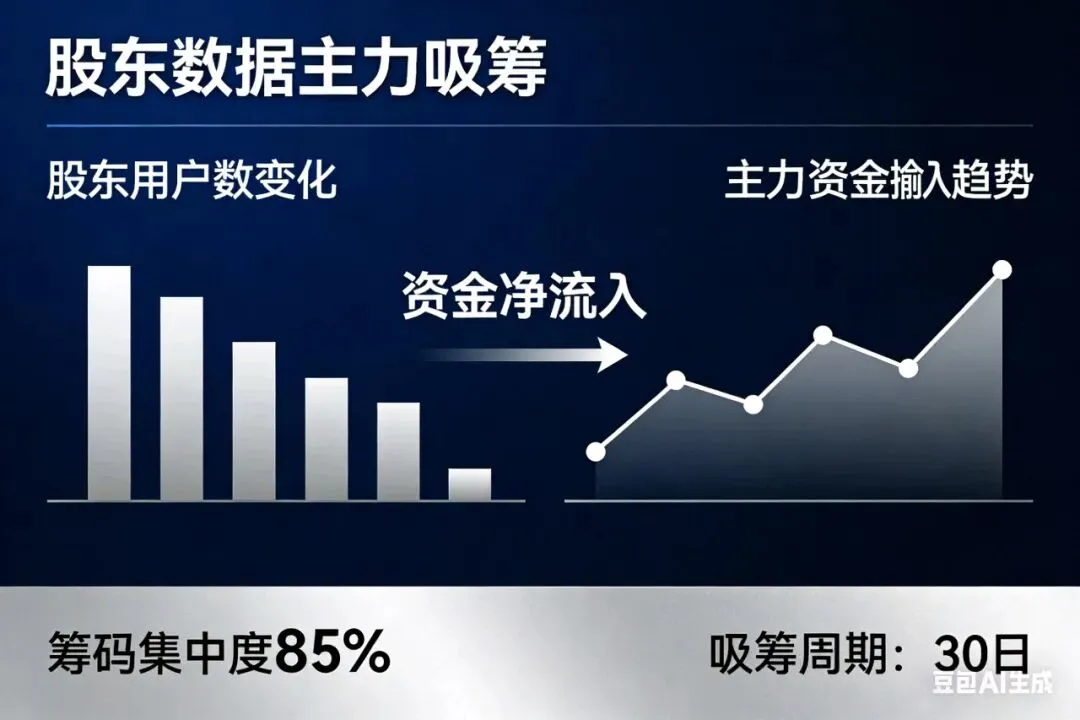 股东数据主力吸筹

股东用户数变化

主力资金揄入趋势

资金净流入

筹码集中度85%

吸筹周期：30日

豆包AI生成